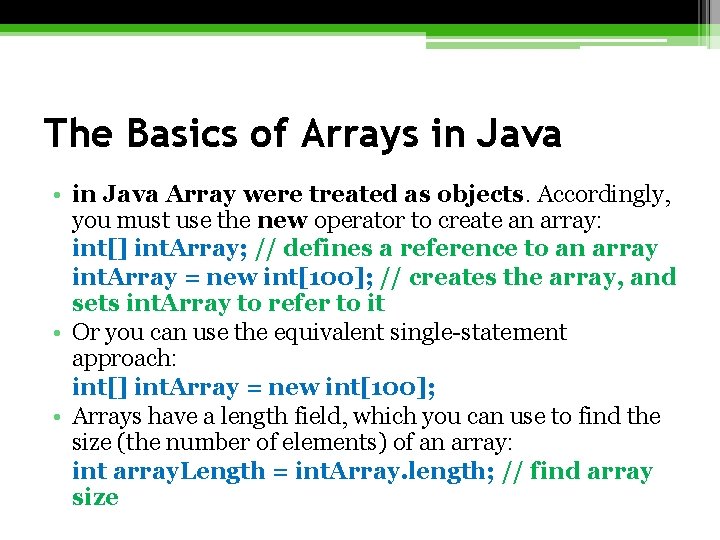 The Basics of Arrays in Java

• in Java Array were treated as objects. Accordingly, you must use the new operator to create an array:
int[] intArray; // defines a reference to an array
intArray = new int[100]; // creates the array, and sets intArray to refer to it
• Or you can use the equivalent single-statement approach:
int[] intArray = new int[100];
• Arrays have a length field, which you can use to find the size (the number of elements) of an array:
int arrayLength = intArray.length; // find array size